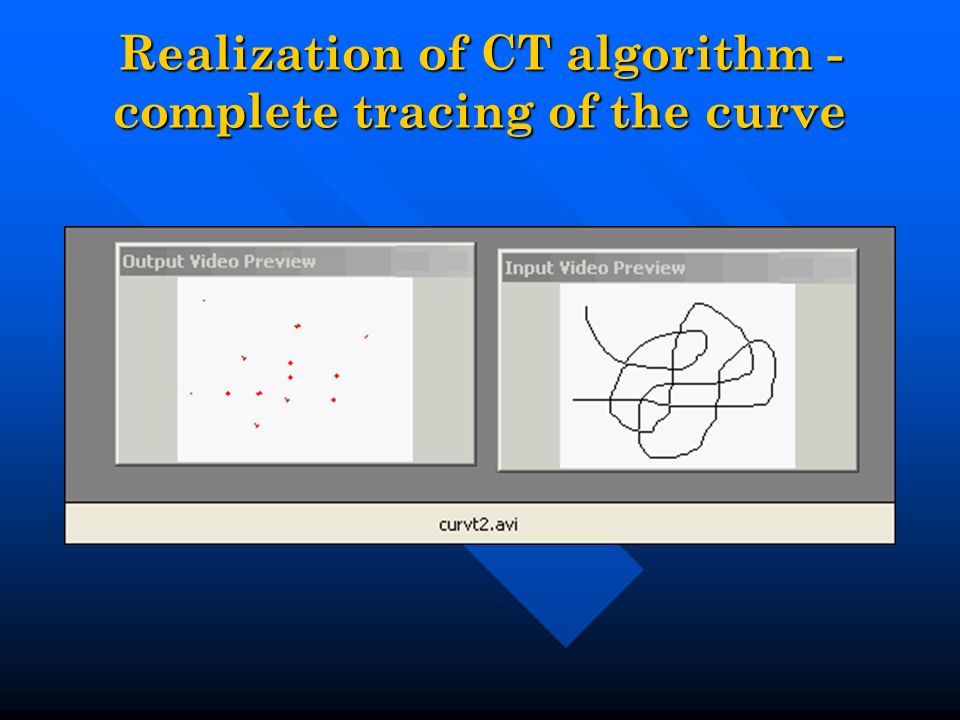 Realization of CT algorithm - complete tracing of the curve

Output Video Preview

Input Video Preview

curvt2.avi